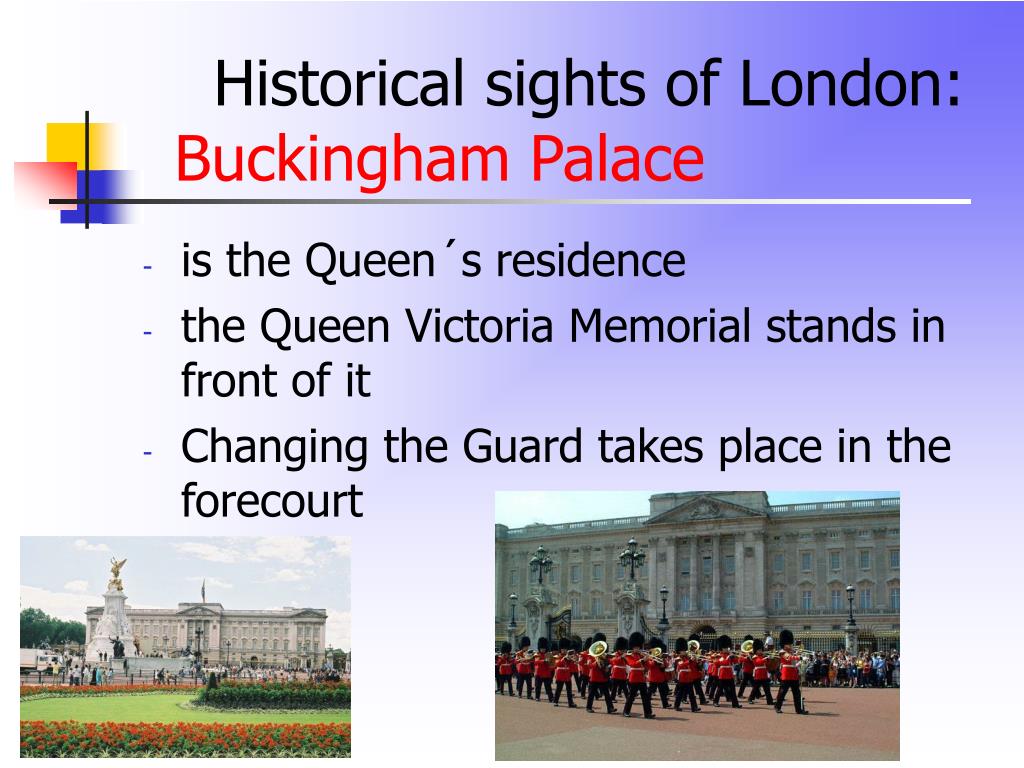 Historical sights of London:
Buckingham Palace

- is the Queen´s residence
- the Queen Victoria Memorial stands in front of it
- Changing the Guard takes place in the forecourt